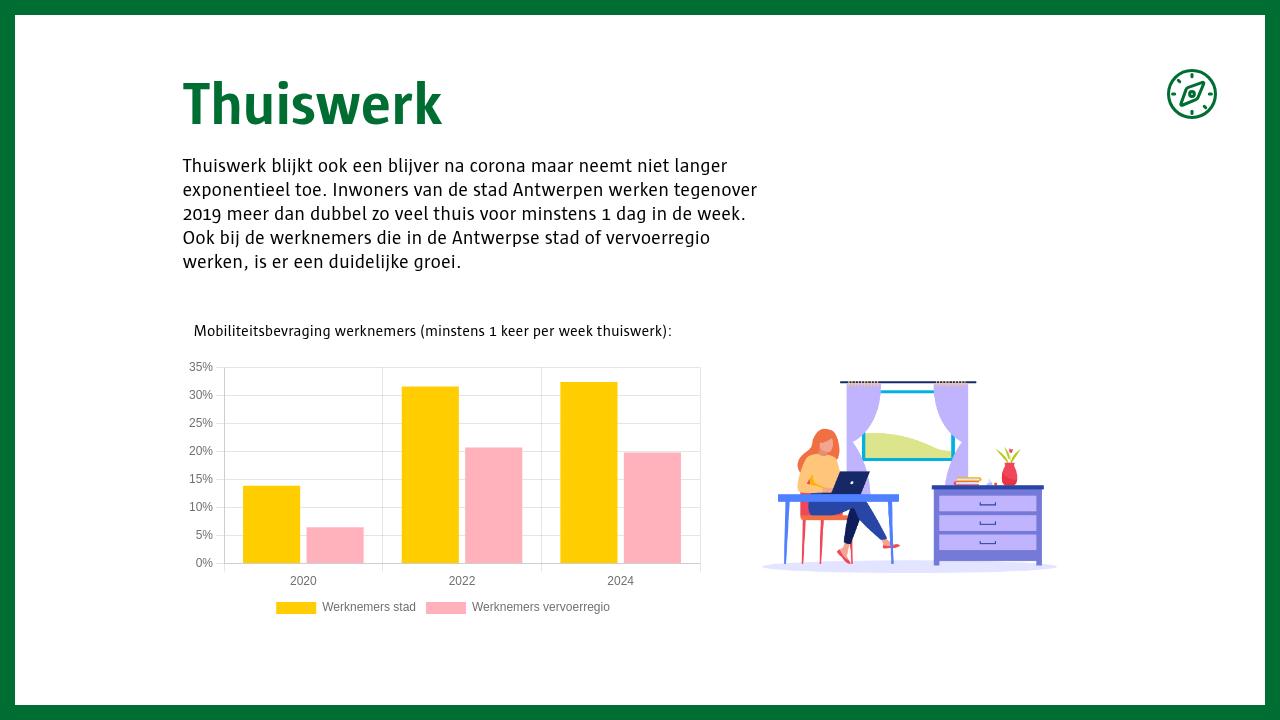 Thuiswerk

Thuiswerk blijkt ook een blijver na corona maar neemt niet langer exponentieel toe. Inwoners van de stad Antwerpen werken tegenover 2019 meer dan dubbel zo veel thuis voor minstens 1 dag in de week. Ook bij de werknemers die in de Antwerpse stad of vervoerregio werken, is er een duidelijke groei.

Mobiliteitsbevraging werknemers (minstens 1 keer per week thuiswerk):

35%
30%
25%
20%
15%
10%
5%
0%

2020
2022
2024

Werknemers stad
Werknemers vervoerregio